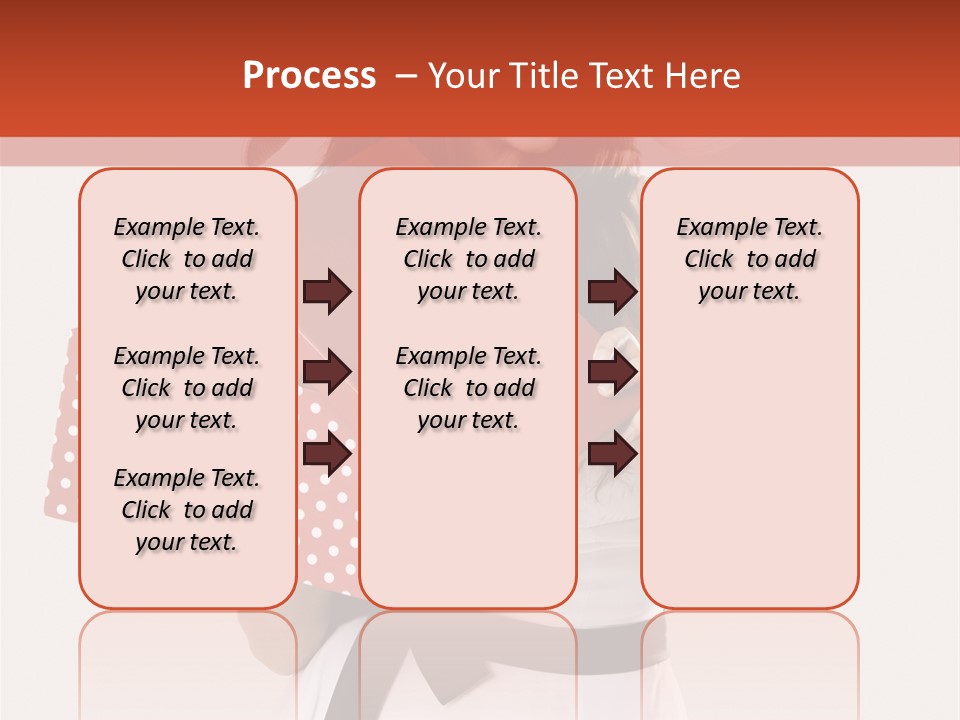 Process – Your Title Text Here

Example Text. Click to add your text.

Example Text. Click to add your text.

Example Text. Click to add your text.

Example Text. Click to add your text.

Example Text. Click to add your text.

Example Text. Click to add your text.